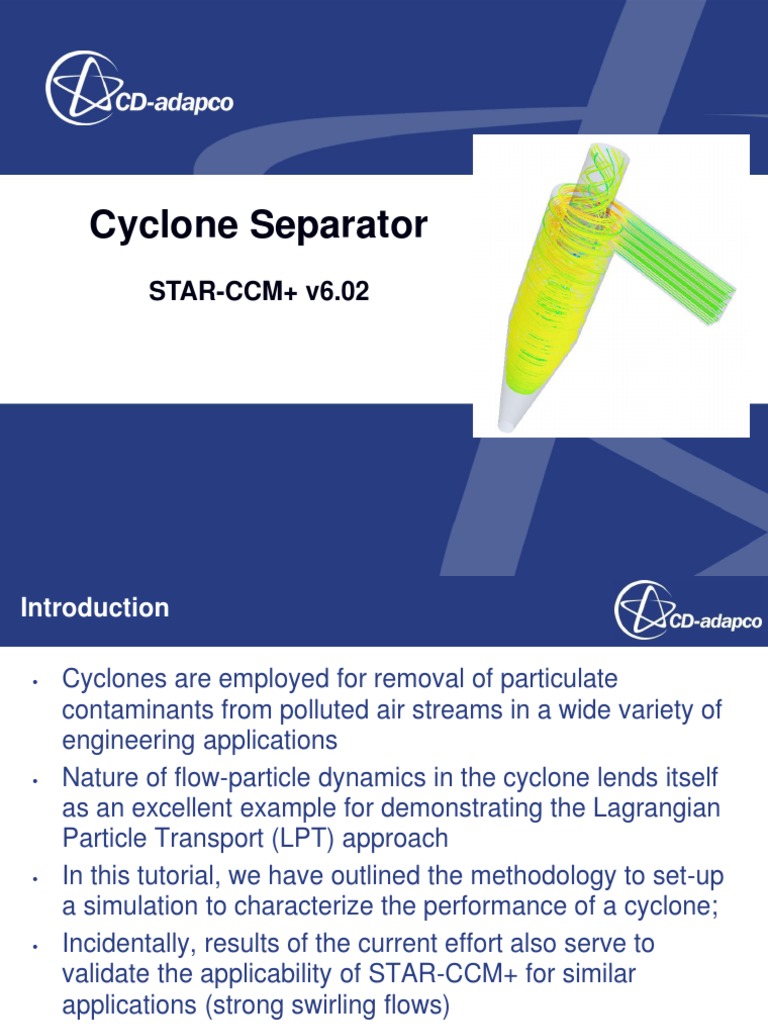 CD-adapco

Cyclone Separator

STAR-CCM+ v6.02

Introduction

CD-adapco

• Cyclones are employed for removal of particulate contaminants from polluted air streams in a wide variety of engineering applications
• Nature of flow-particle dynamics in the cyclone lends itself as an excellent example for demonstrating the Lagrangian Particle Transport (LPT) approach
• In this tutorial, we have outlined the methodology to set-up a simulation to characterize the performance of a cyclone;
• Incidentally, results of the current effort also serve to validate the applicability of STAR-CCM+ for similar applications (strong swirling flows)